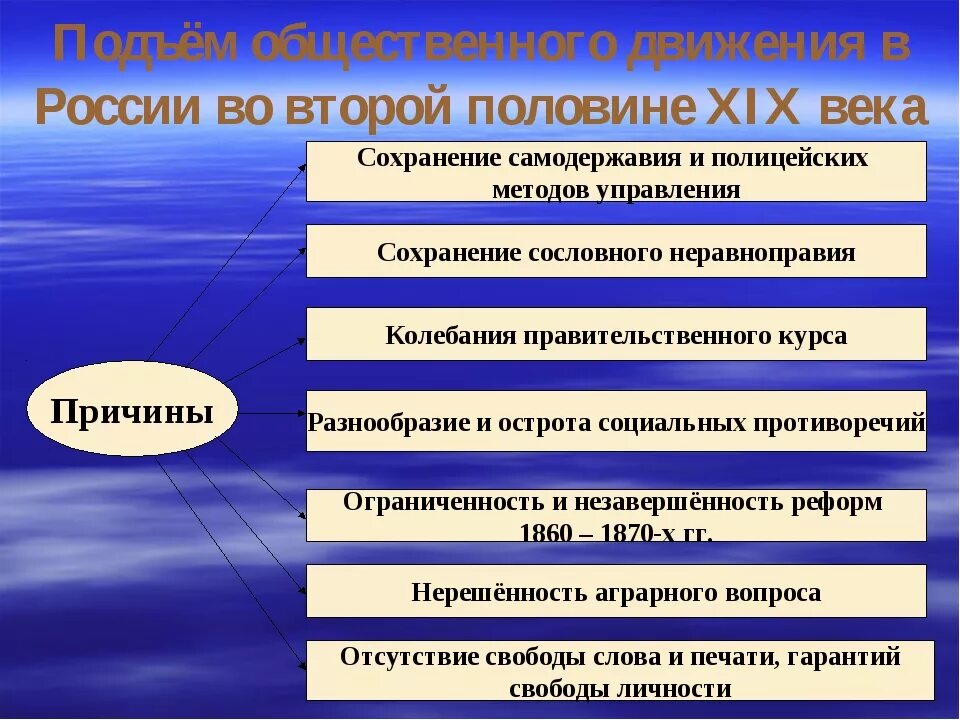 Подъём общественного движения в России во второй половине XIX века

Причины

Сохранение самодержавия и полицейских методов управления

Сохранение сословного неравноправия

Колебания правительственного курса

Разнообразие и острота социальных противоречий

Ограниченность и незавершённость реформ 1860 – 1870-х гг.

Нерешённость аграрного вопроса

Отсутствие свободы слова и печати, гарантий свободы личности